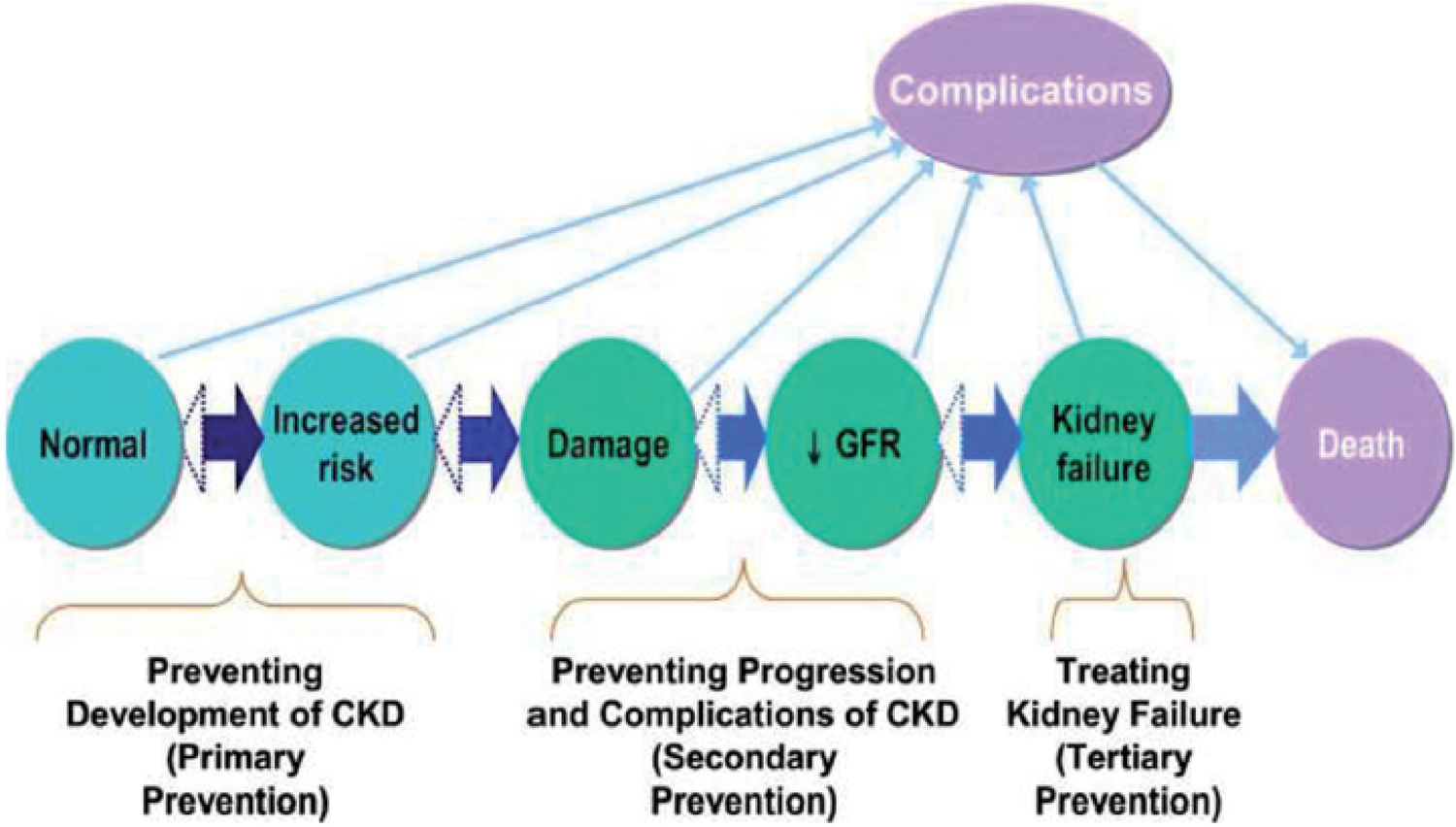 Complications

Normal

Increased risk

Damage

↓ GFR

Kidney failure

Death

Preventing Development of CKD (Primary Prevention)

Preventing Progression and Complications of CKD (Secondary Prevention)

Treating Kidney Failure (Tertiary Prevention)